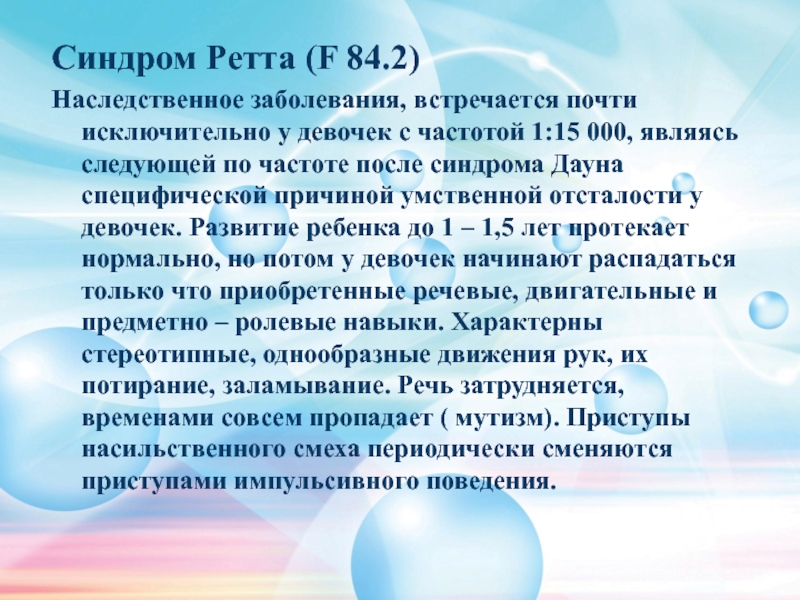 Синдром Ретта (F 84.2)

Наследственное заболевания, встречается почти исключительно у девочек с частотой 1:15 000, являясь следующей по частоте после синдрома Дауна специфической причиной умственной отсталости у девочек. Развитие ребенка до 1 – 1,5 лет протекает нормально, но потом у девочек начинают распадаться только что приобретенные речевые, двигательные и предметно – ролевые навыки. Характерны стереотипные, однообразные движения рук, их потирание, заламывание. Речь затрудняется, временами совсем пропадает ( мутизм). Приступы насильственного смеха периодически сменяются приступами импульсивного поведения.